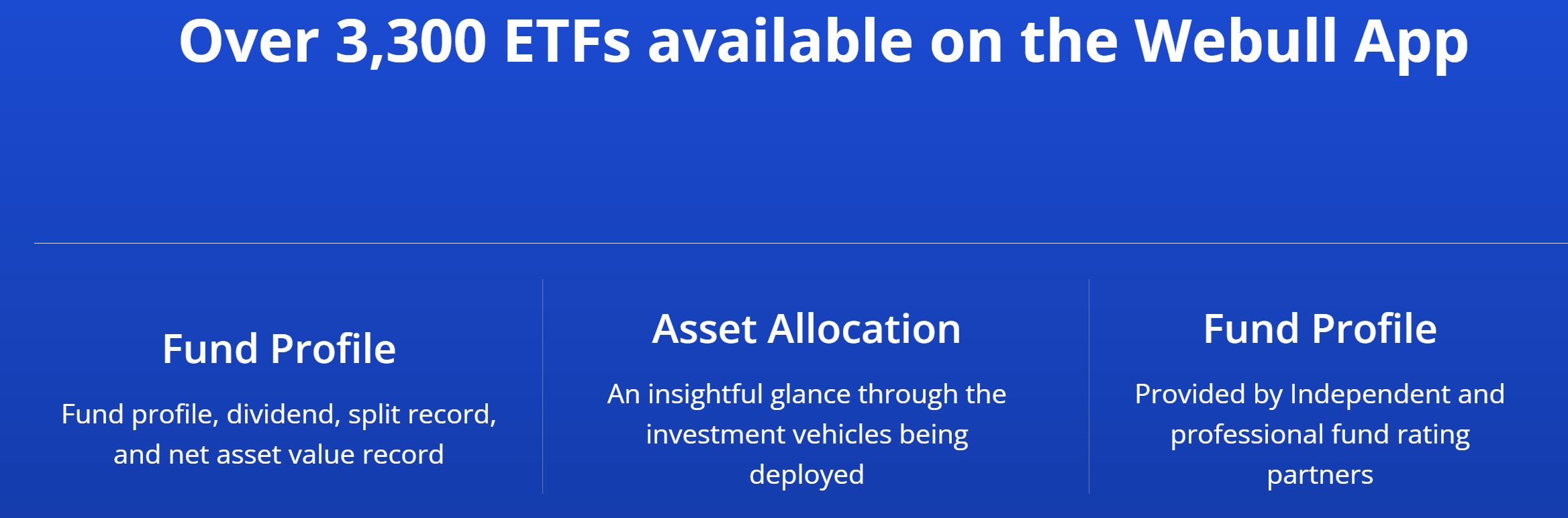 Over 3,300 ETFs available on the Webull App

Fund Profile

Fund profile, dividend, split record, and net asset value record

Asset Allocation

An insightful glance through the investment vehicles being deployed

Fund Profile

Provided by Independent and professional fund rating partners